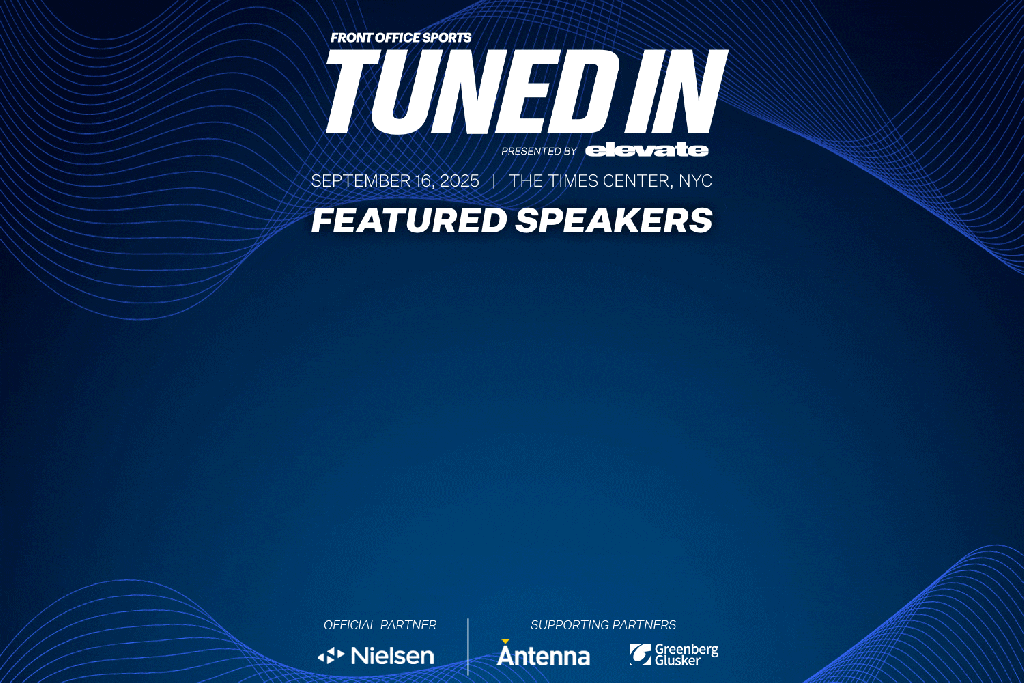 FRONT OFFICE SPORTS
TUNED IN
PRESENTED BY elevate
SEPTEMBER 16, 2025 | THE TIMES CENTER, NYC
FEATURED SPEAKERS

OFFICIAL PARTNER
Nielsen

SUPPORTING PARTNERS
Antenna
Greenberg Glusker